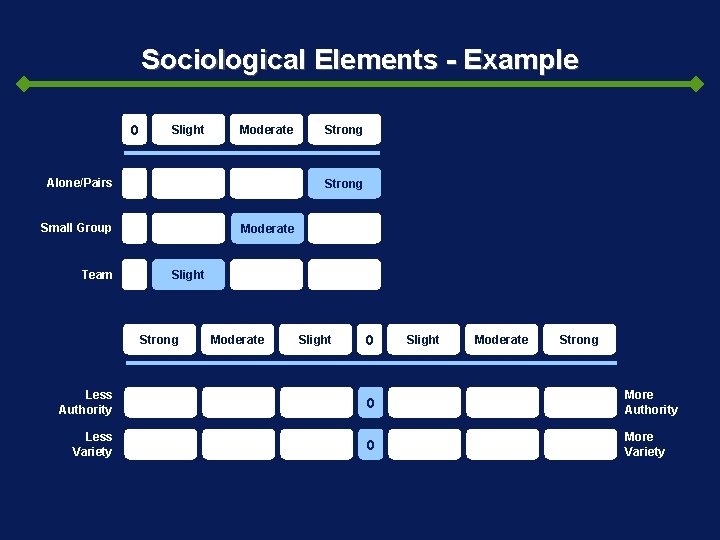 Sociological Elements - Example

| | 0 | Slight | Moderate | Strong |
|---|---|---|---|---|
| Alone/Pairs | | | | Strong |
| Small Group | | | Moderate | |
| Team | | Slight | | |

| | Strong | Moderate | Slight | 0 | Slight | Moderate | Strong | |
|---|---|---|---|---|---|---|---|---|
| Less Authority | | | | 0 | | | | More Authority |
| Less Variety | | | | 0 | | | | More Variety |